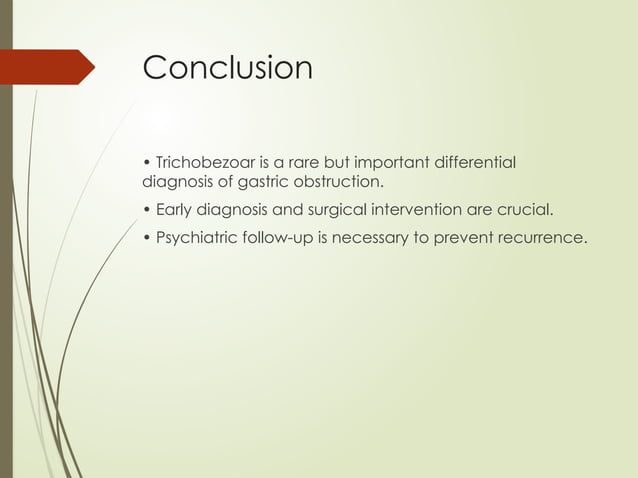 Conclusion

• Trichobezoar is a rare but important differential diagnosis of gastric obstruction.

• Early diagnosis and surgical intervention are crucial.

• Psychiatric follow-up is necessary to prevent recurrence.